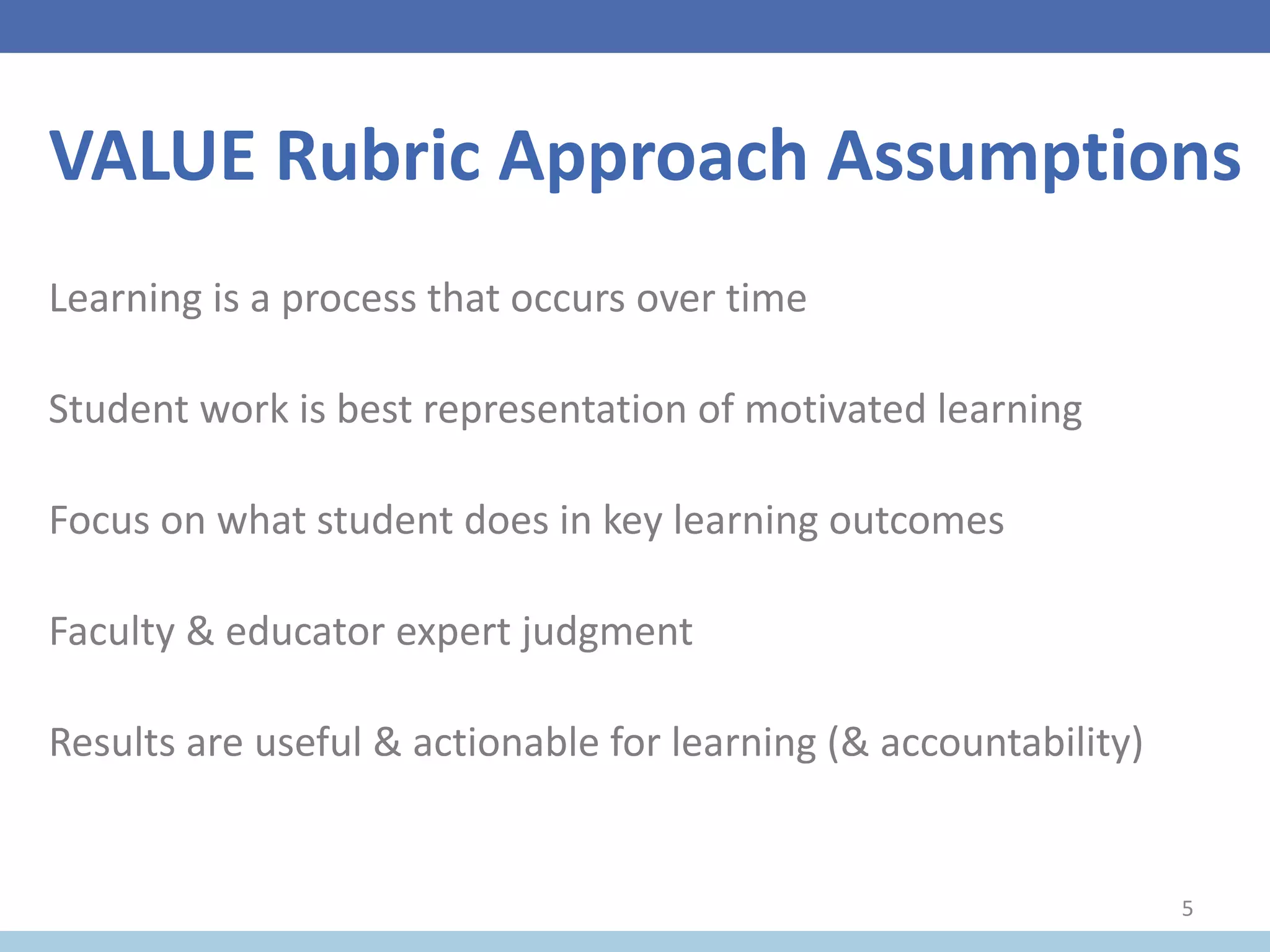 VALUE Rubric Approach Assumptions

Learning is a process that occurs over time

Student work is best representation of motivated learning

Focus on what student does in key learning outcomes

Faculty & educator expert judgment

Results are useful & actionable for learning (& accountability)

5